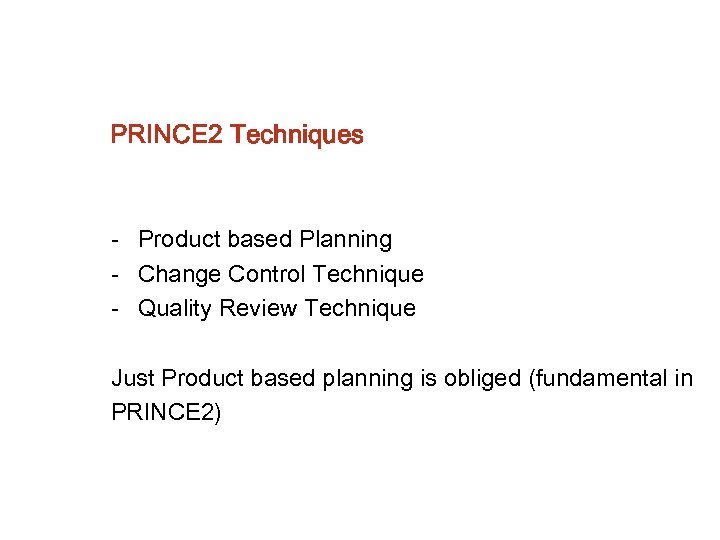 PRINCE2 Techniques

- Product based Planning
- Change Control Technique
- Quality Review Technique

Just Product based planning is obliged (fundamental in PRINCE2)